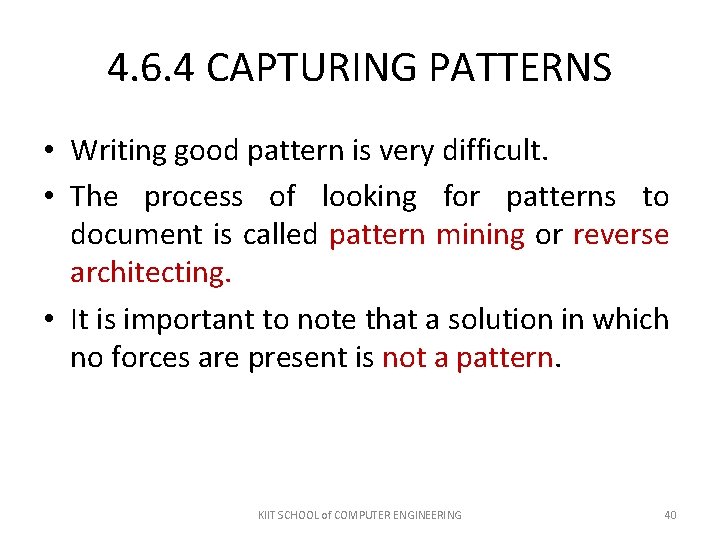 4.6.4 CAPTURING PATTERNS

• Writing good pattern is very difficult.

• The process of looking for patterns to document is called pattern mining or reverse architecting.

• It is important to note that a solution in which no forces are present is not a pattern.

KIIT SCHOOL of COMPUTER ENGINEERING

40